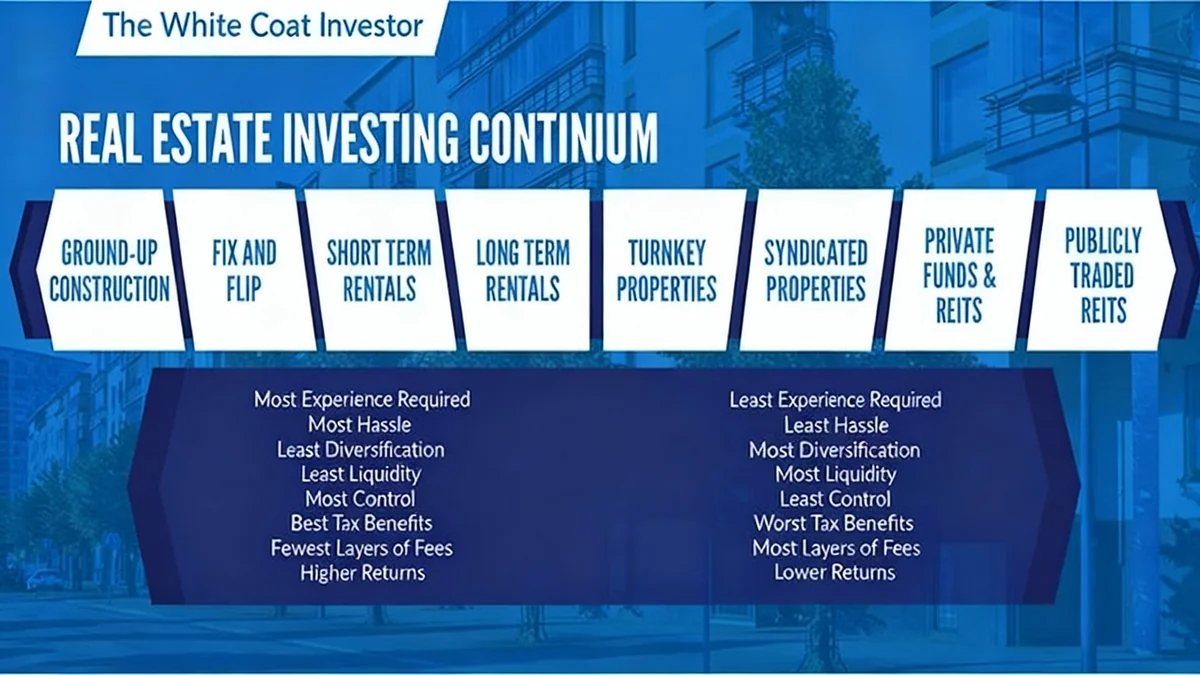 The White Coat Investor

REAL ESTATE INVESTING CONTINIUM

GROUND-UP CONSTRUCTION

FIX AND FLIP

SHORT TERM RENTALS

LONG TERM RENTALS

TURNKEY PROPERTIES

SYNDICATED PROPERTIES

PRIVATE FUNDS & REITS

PUBLICLY TRADED REITS

Most Experience Required
Most Hassle
Least Diversification
Least Liquidity
Most Control
Best Tax Benefits
Fewest Layers of Fees
Higher Returns

Least Experience Required
Least Hassle
Most Diversification
Most Liquidity
Least Control
Worst Tax Benefits
Most Layers of Fees
Lower Returns